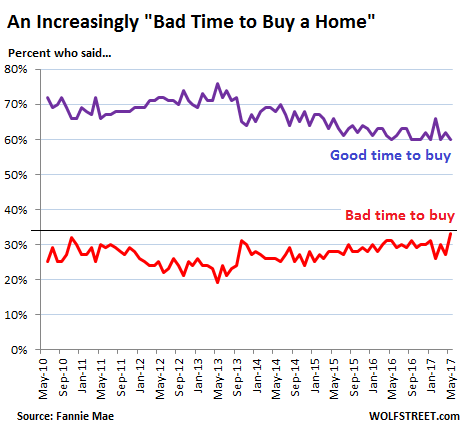 An Increasingly "Bad Time to Buy a Home"

Percent who said...

80%
70%
60%
50%
40%
30%
20%
10%
0%

Good time to buy

Bad time to buy

May-10
Sep-10
Jan-11
May-11
Sep-11
Jan-12
May-12
Sep-12
Jan-13
May-13
Sep-13
Jan-14
May-14
Sep-14
Jan-15
May-15
Sep-15
Jan-16
May-16
Sep-16
Jan-17
May-17

Source: Fannie Mae

WOLFSTREET.com